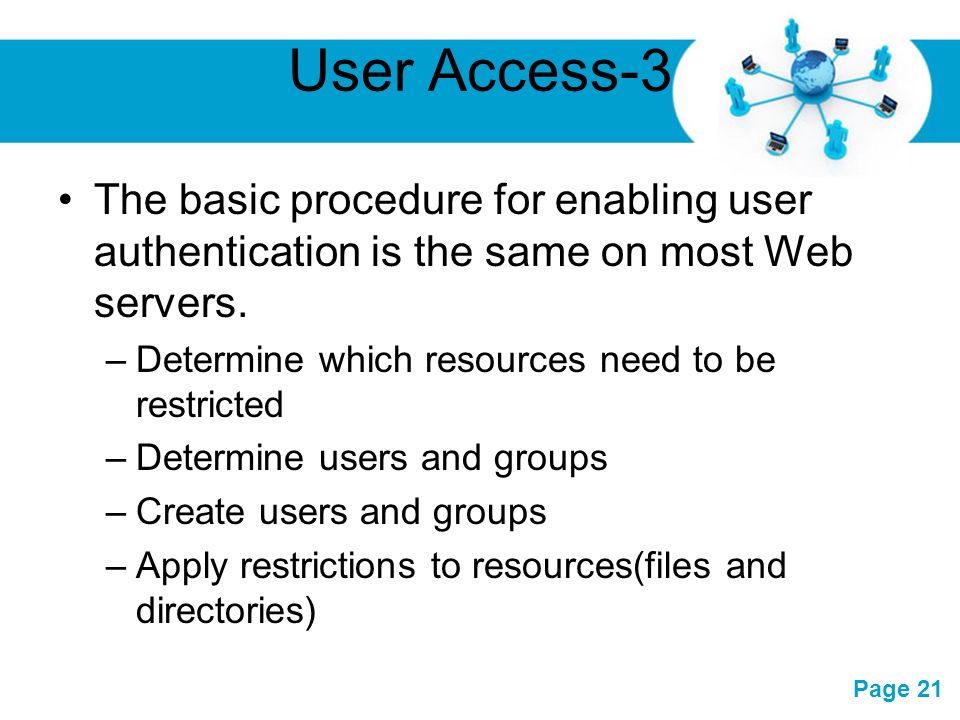 User Access-3

• The basic procedure for enabling user authentication is the same on most Web servers.

– Determine which resources need to be restricted

– Determine users and groups

– Create users and groups

– Apply restrictions to resources(files and directories)

Page 21